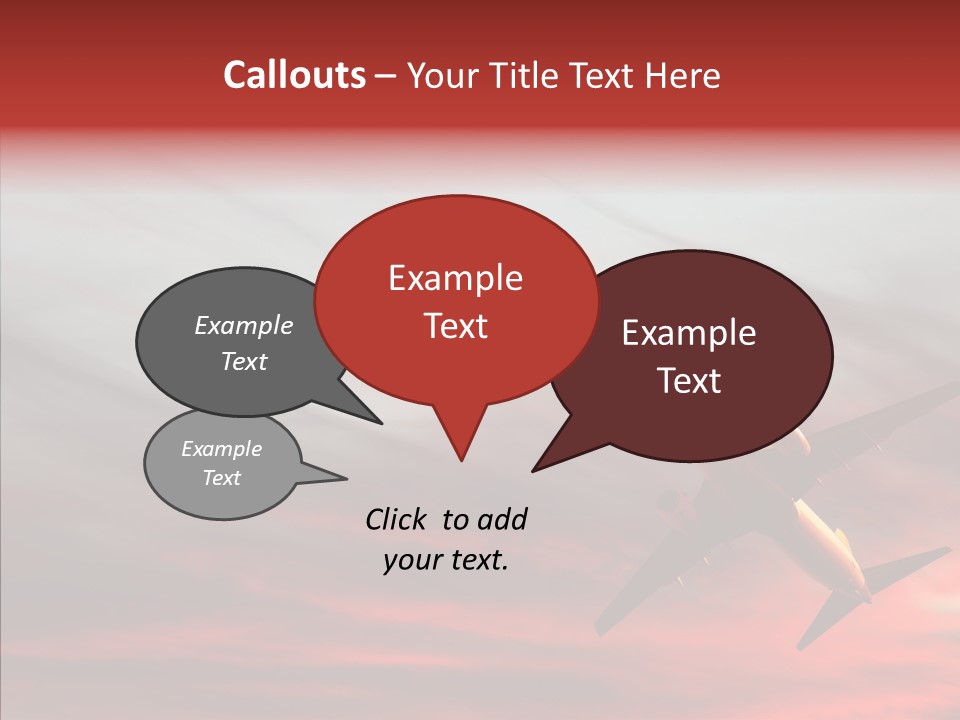 Callouts – Your Title Text Here

Example Text

Example Text

Example Text

Example Text

Click to add your text.